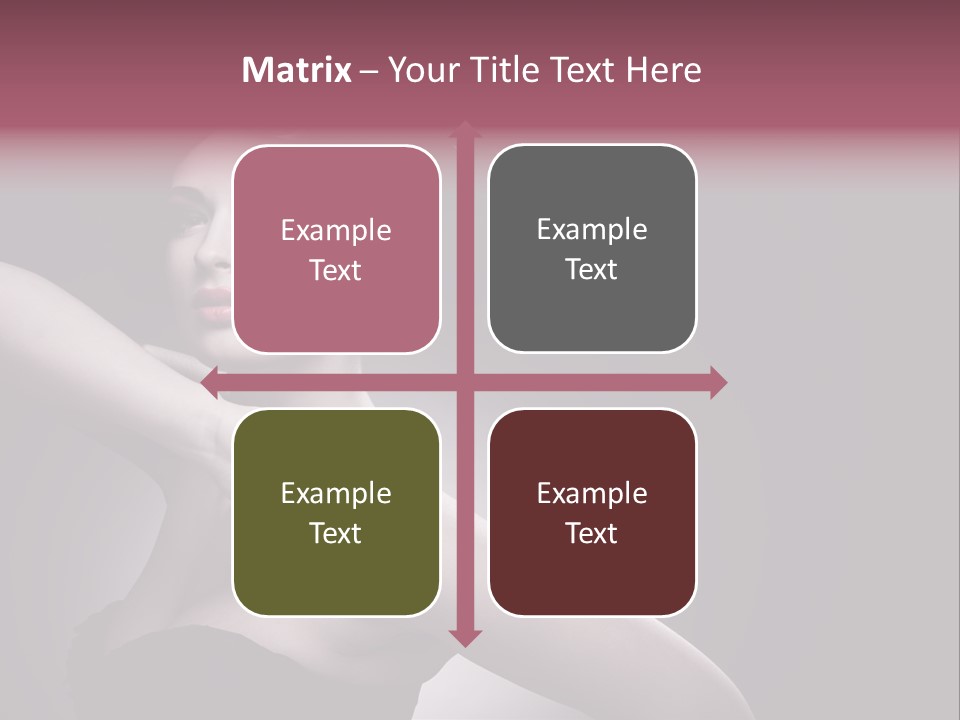 Matrix – Your Title Text Here

Example Text

Example Text

Example Text

Example Text